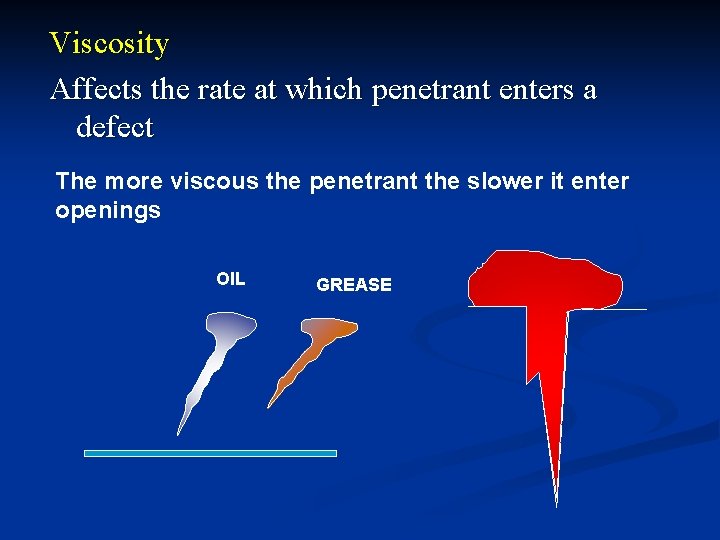 Viscosity

Affects the rate at which penetrant enters a defect

The more viscous the penetrant the slower it enter openings

OIL

GREASE